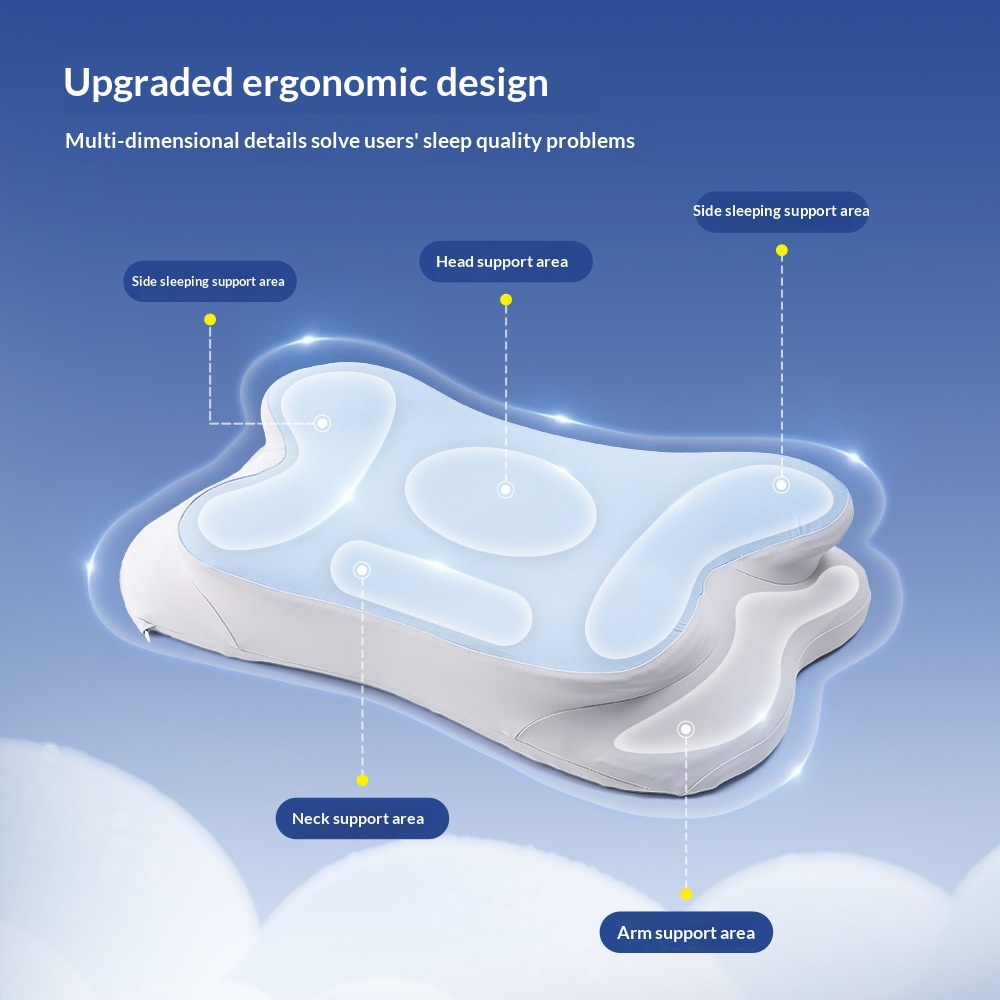 Upgraded ergonomic design

Multi-dimensional details solve users' sleep quality problems

Side sleeping support area

Head support area

Side sleeping support area

Neck support area

Arm support area